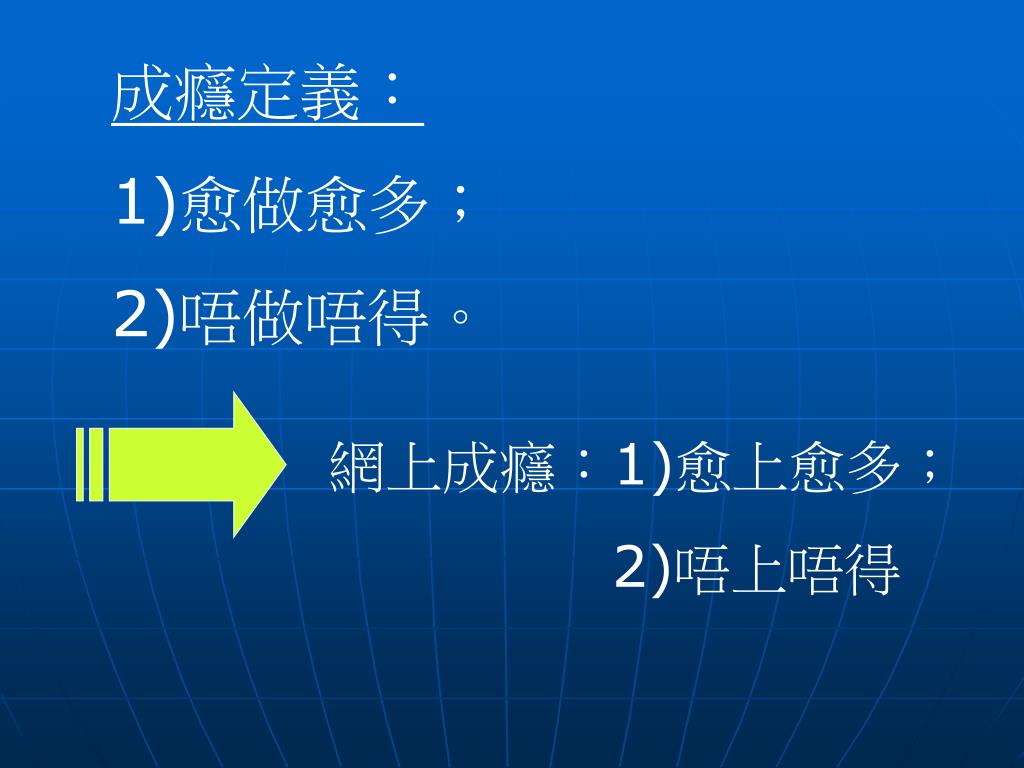 成癮定義：

1)愈做愈多；

2)唔做唔得。

網上成癮：1)愈上愈多；

2)唔上唔得